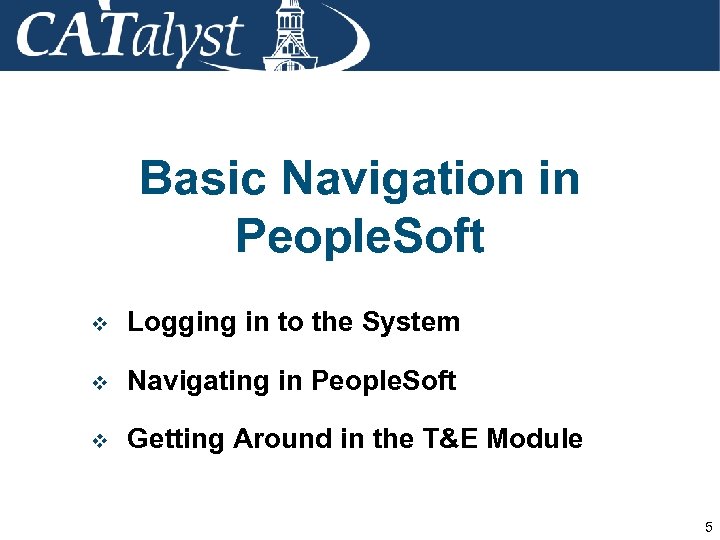 CATalyst

Basic Navigation in PeopleSoft

❖ Logging in to the System

❖ Navigating in PeopleSoft

❖ Getting Around in the T&E Module

5